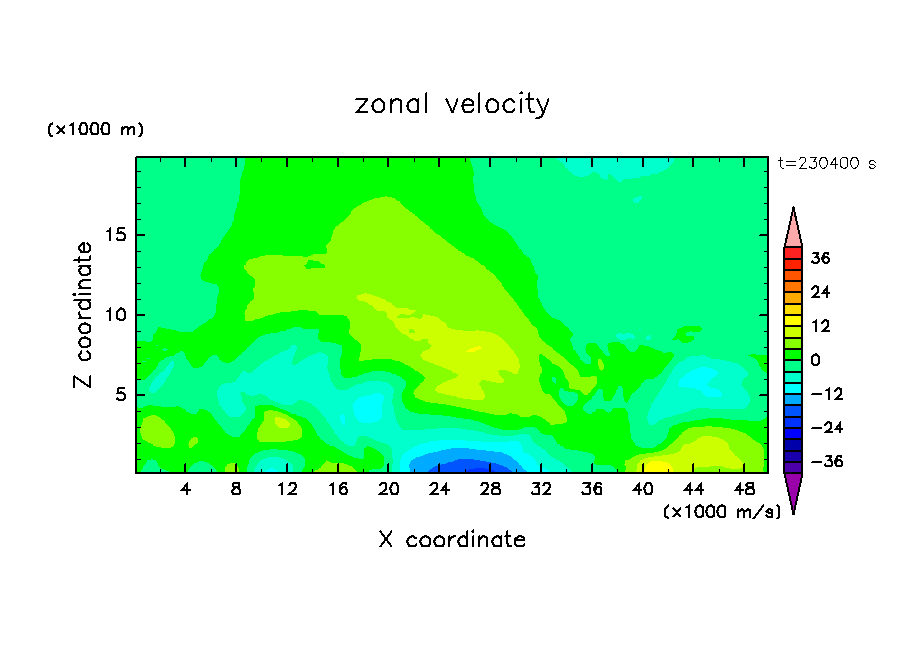 zonal velocity

(×1000 m)

t=230400 s

Z coordinate

15
10
5

36
24
12
0
−12
−24
−36

4 8 12 16 20 24 28 32 36 40 44 48

(×1000 m/s)

X coordinate